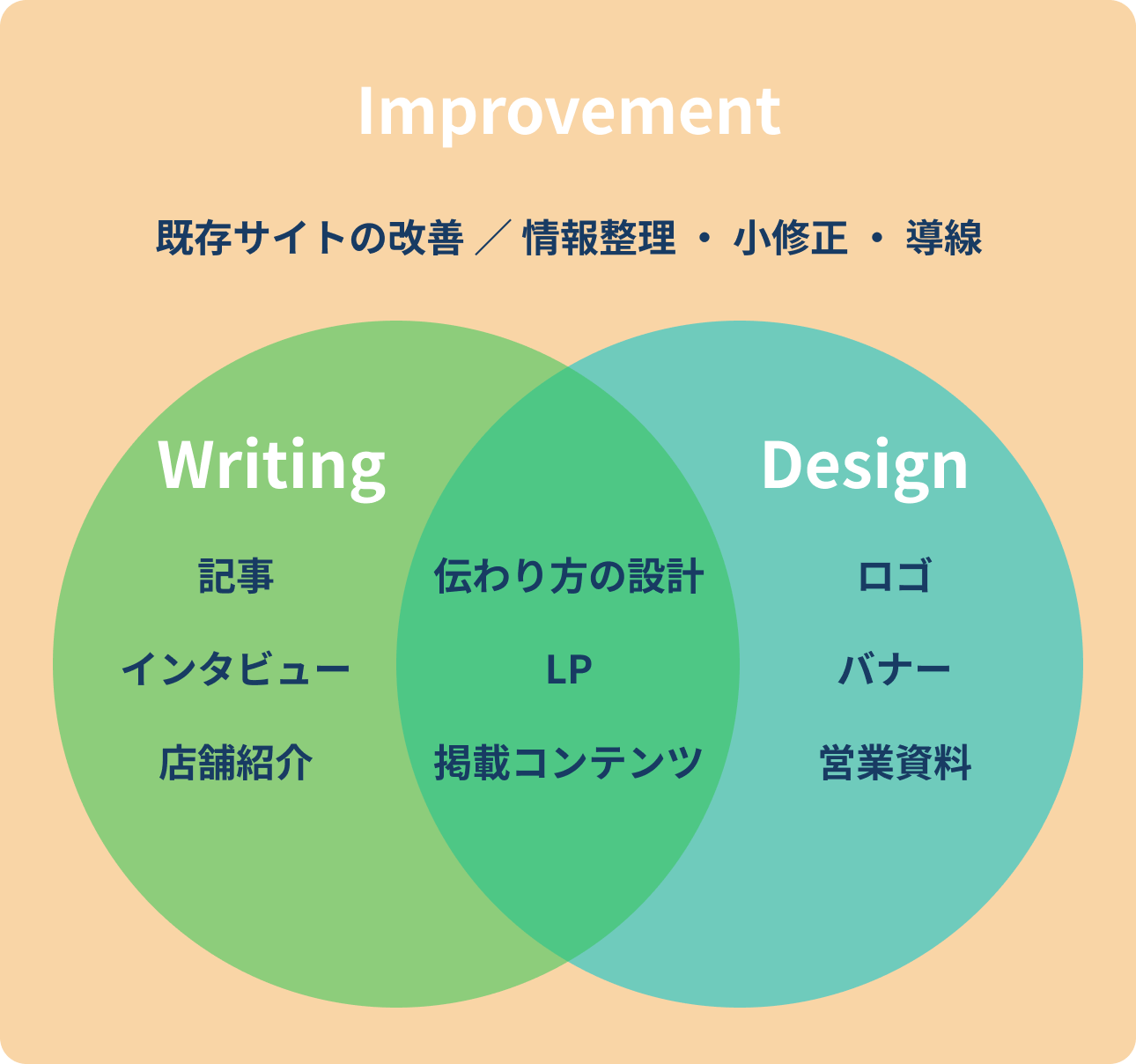 Improvement

既存サイトの改善 ／ 情報整理 ・ 小修正 ・ 導線

Writing

記事

インタビュー

店舗紹介

伝わり方の設計

LP

掲載コンテンツ

Design

ロゴ

バナー

営業資料